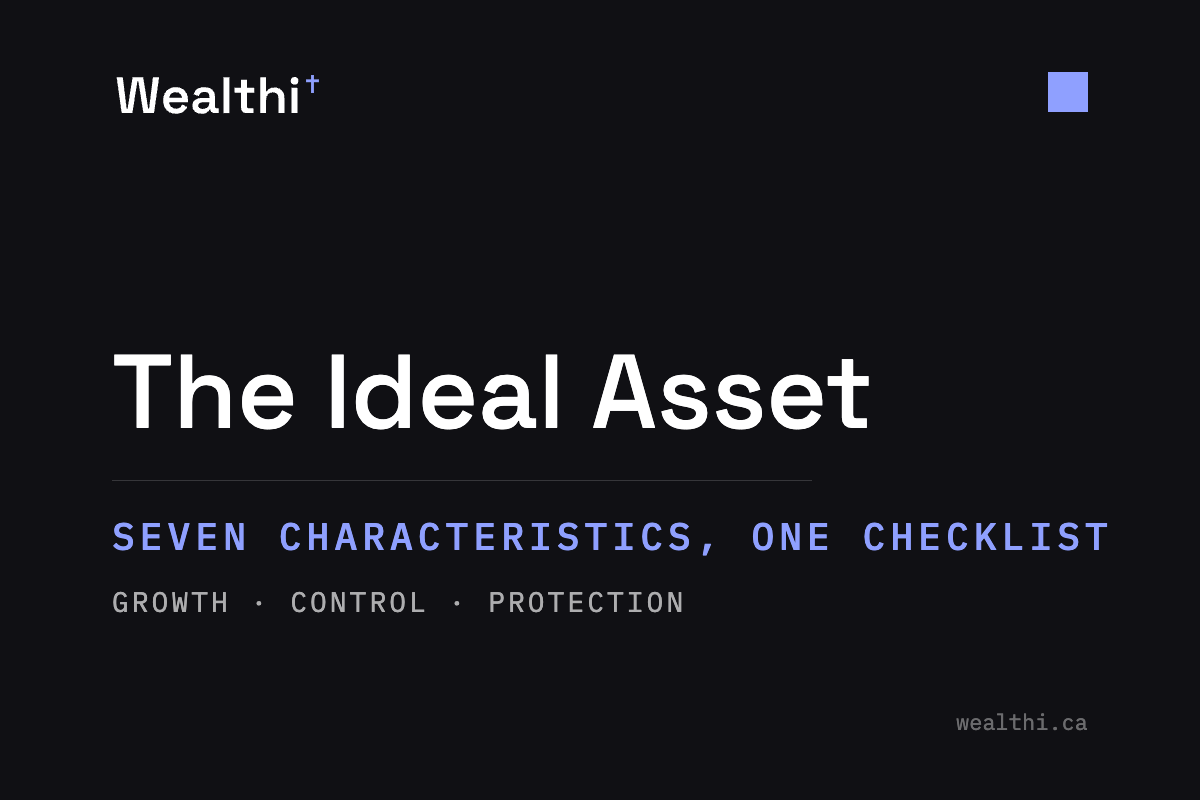 Wealthi†

The Ideal Asset

SEVEN CHARACTERISTICS, ONE CHECKLIST

GROWTH · CONTROL · PROTECTION

wealthi.ca